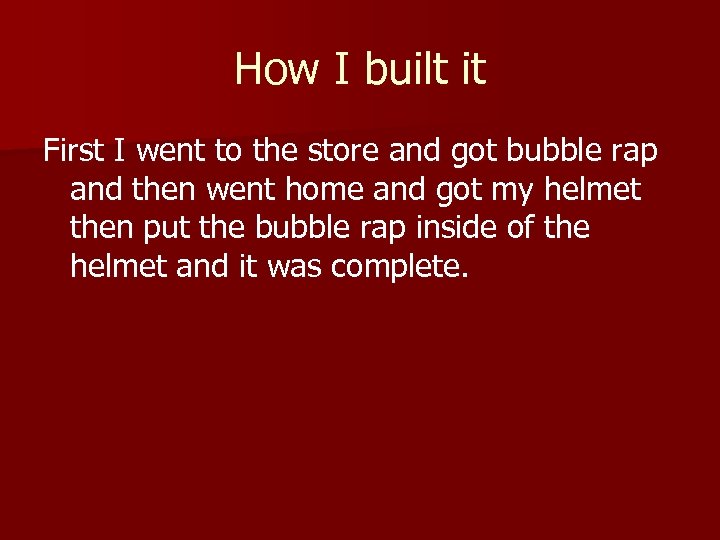 How I built it

First I went to the store and got bubble rap and then went home and got my helmet then put the bubble rap inside of the helmet and it was complete.